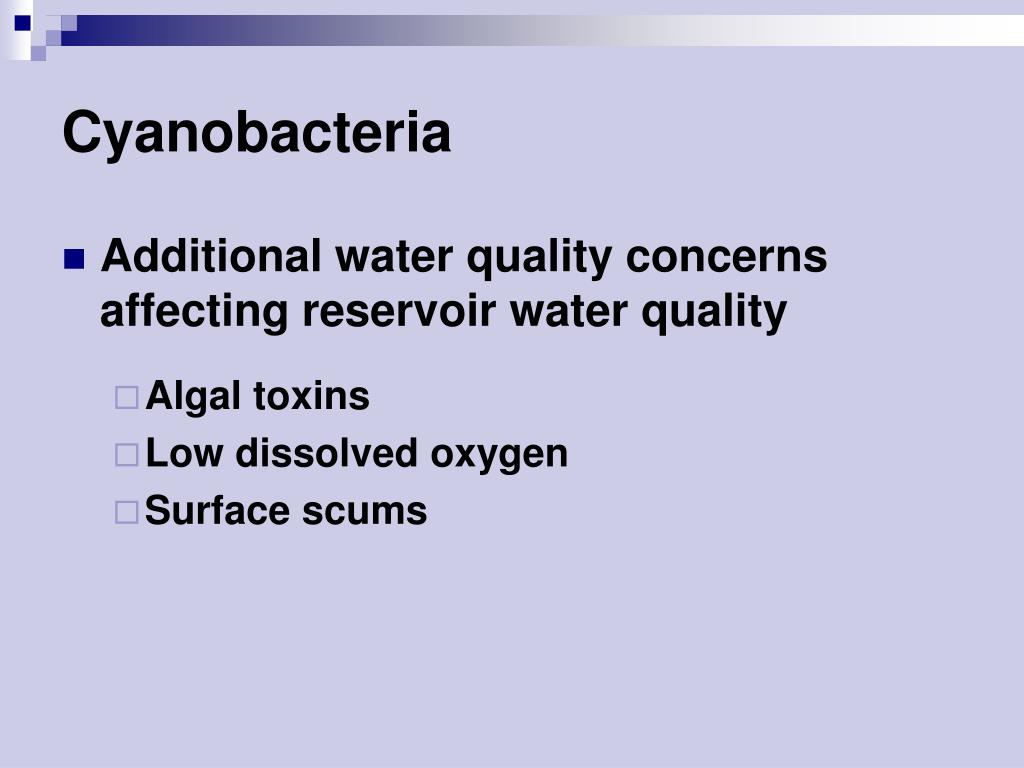 Cyanobacteria

Additional water quality concerns affecting reservoir water quality

Algal toxins
Low dissolved oxygen
Surface scums